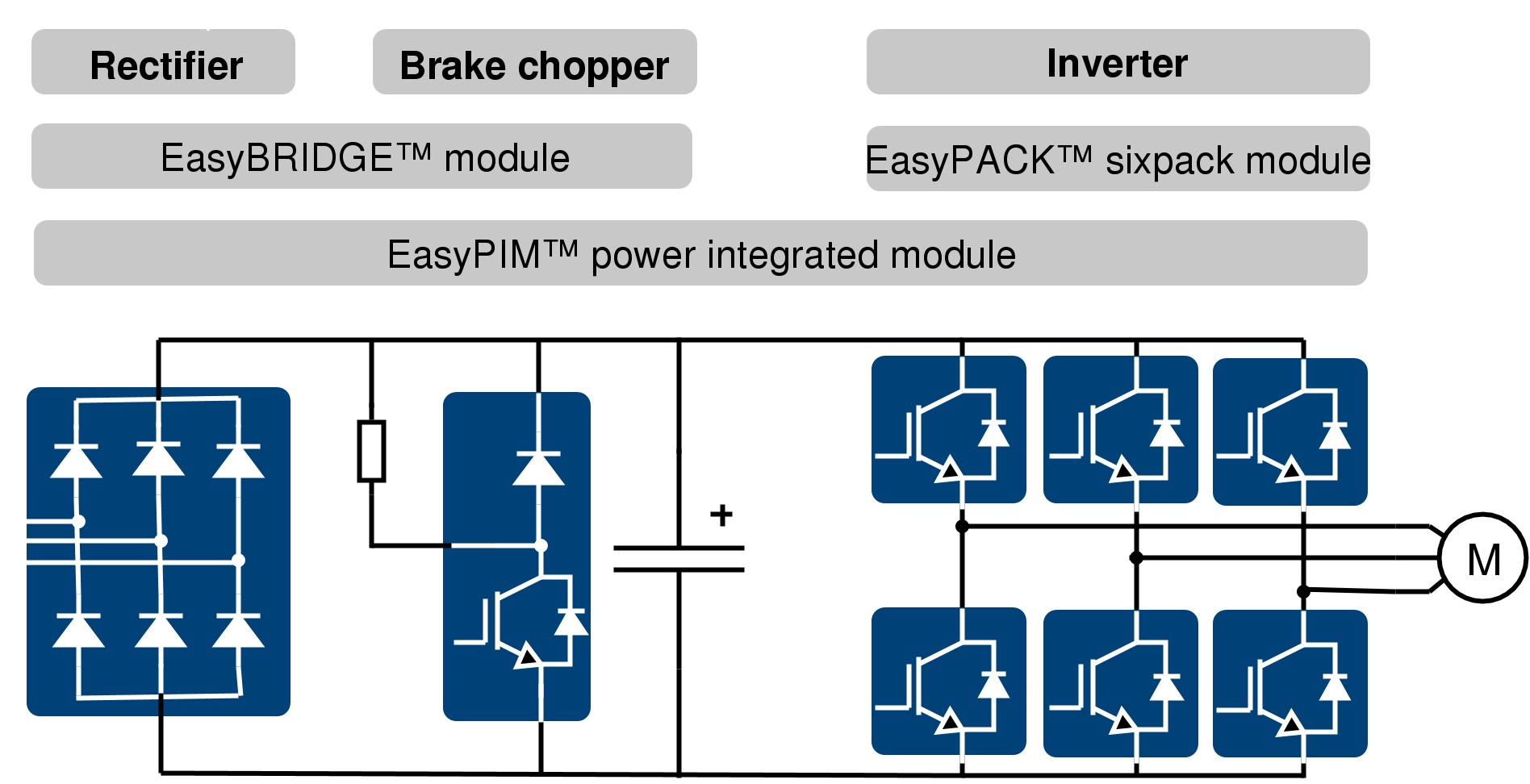 Rectifier

Brake chopper

Inverter

EasyBRIDGE™ module

EasyPACK™ sixpack module

EasyPIM™ power integrated module

+

M